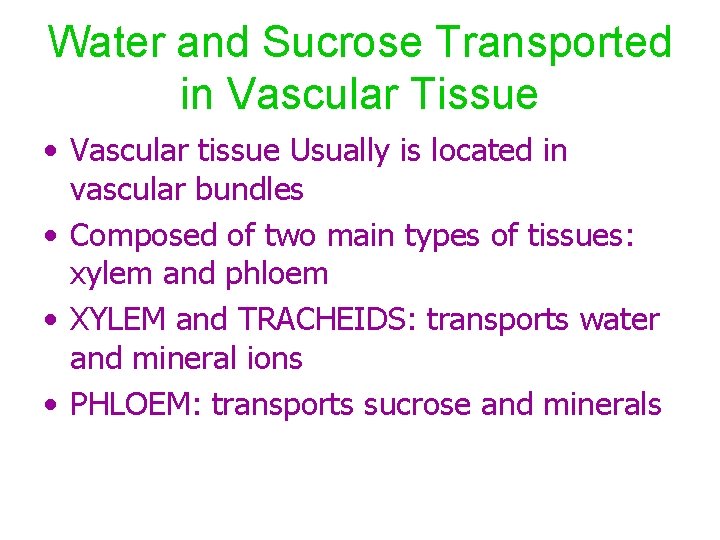 Water and Sucrose Transported in Vascular Tissue

• Vascular tissue Usually is located in vascular bundles
• Composed of two main types of tissues: xylem and phloem
• XYLEM and TRACHEIDS: transports water and mineral ions
• PHLOEM: transports sucrose and minerals